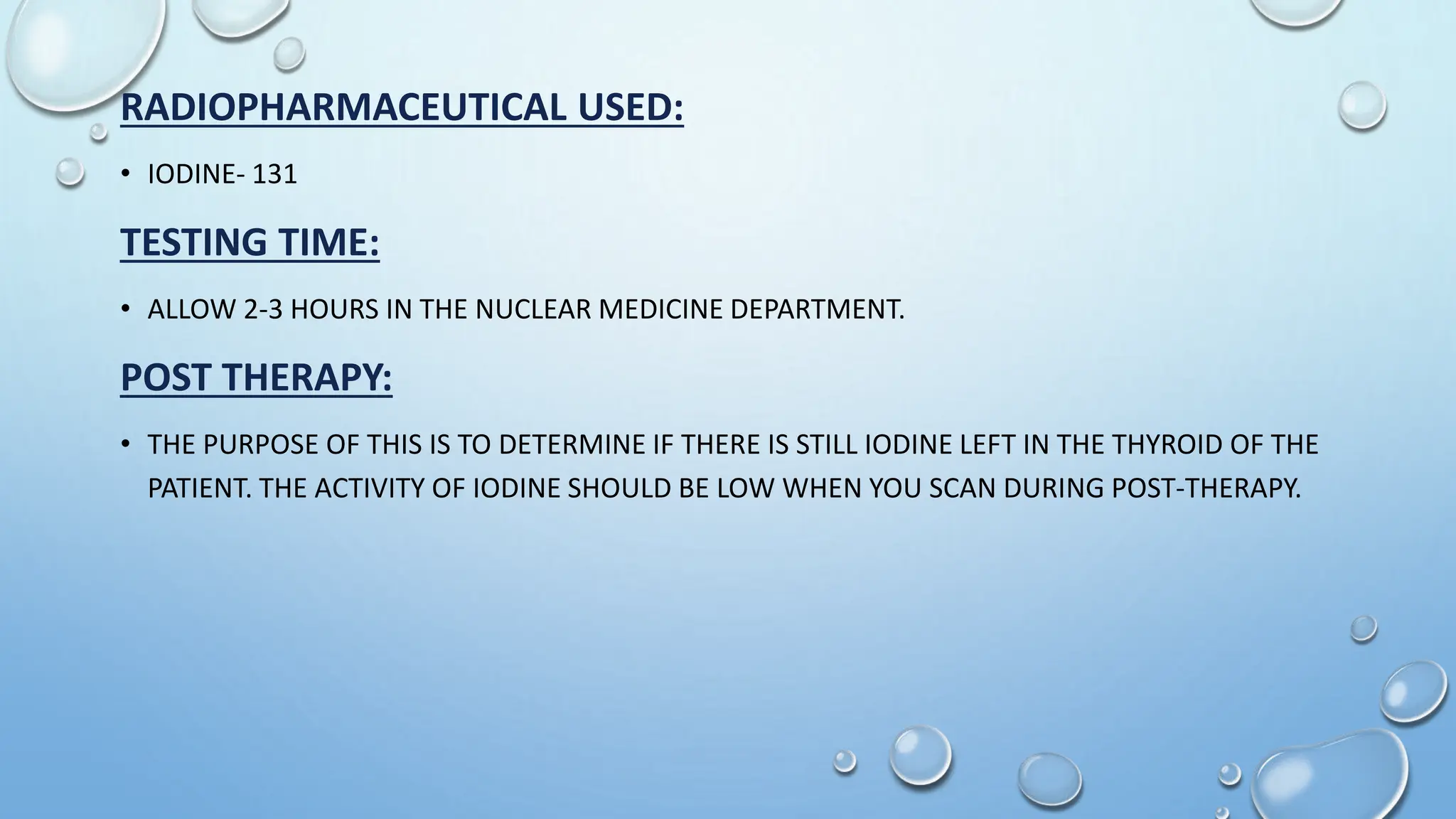 RADIOPHARMACEUTICAL USED:

• IODINE- 131

TESTING TIME:

• ALLOW 2-3 HOURS IN THE NUCLEAR MEDICINE DEPARTMENT.

POST THERAPY:

• THE PURPOSE OF THIS IS TO DETERMINE IF THERE IS STILL IODINE LEFT IN THE THYROID OF THE PATIENT. THE ACTIVITY OF IODINE SHOULD BE LOW WHEN YOU SCAN DURING POST-THERAPY.